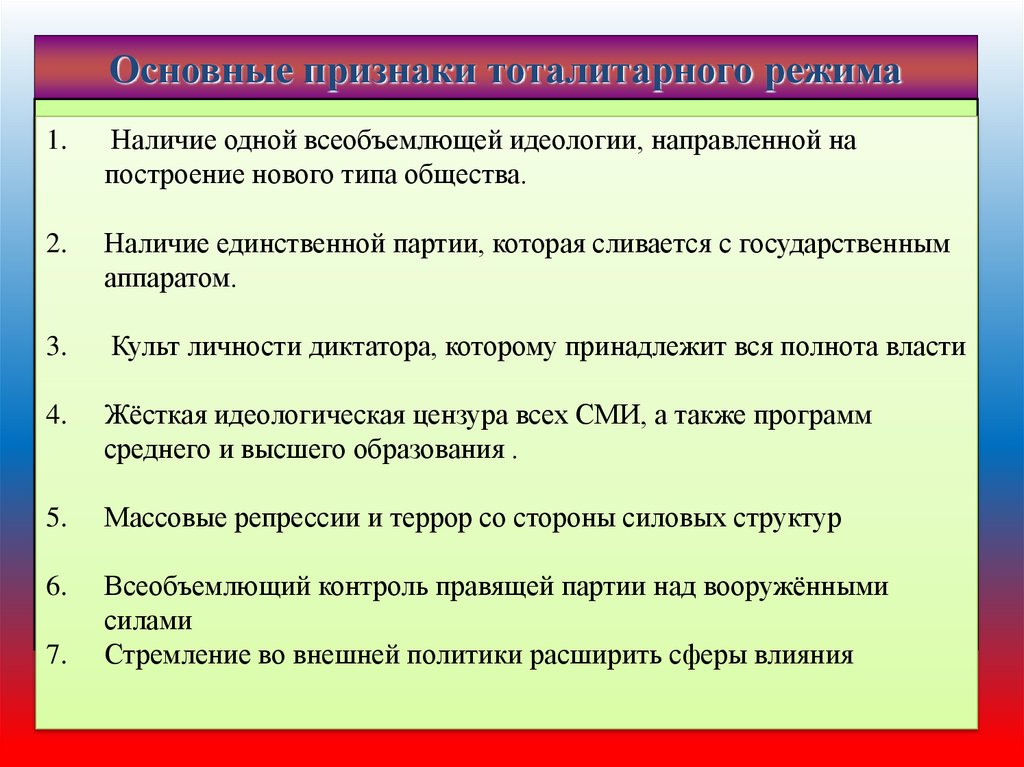 Основные признаки тоталитарного режима

1. Наличие одной всеобъемлющей идеологии, направленной на построение нового типа общества.

2. Наличие единственной партии, которая сливается с государственным аппаратом.

3. Культ личности диктатора, которому принадлежит вся полнота власти

4. Жёсткая идеологическая цензура всех СМИ, а также программ среднего и высшего образования .

5. Массовые репрессии и террор со стороны силовых структур

6. Всеобъемлющий контроль правящей партии над вооружёнными силами
7. Стремление во внешней политики расширить сферы влияния